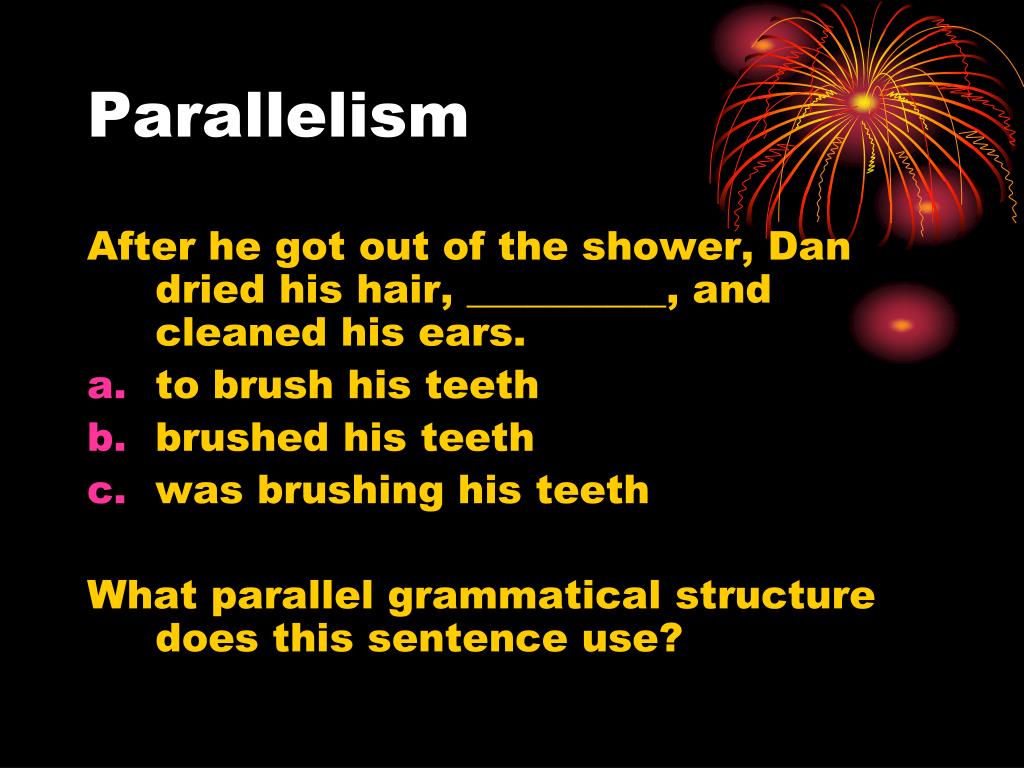 Parallelism

After he got out of the shower, Dan dried his hair, __________, and cleaned his ears.

a. to brush his teeth
b. brushed his teeth
c. was brushing his teeth

What parallel grammatical structure does this sentence use?